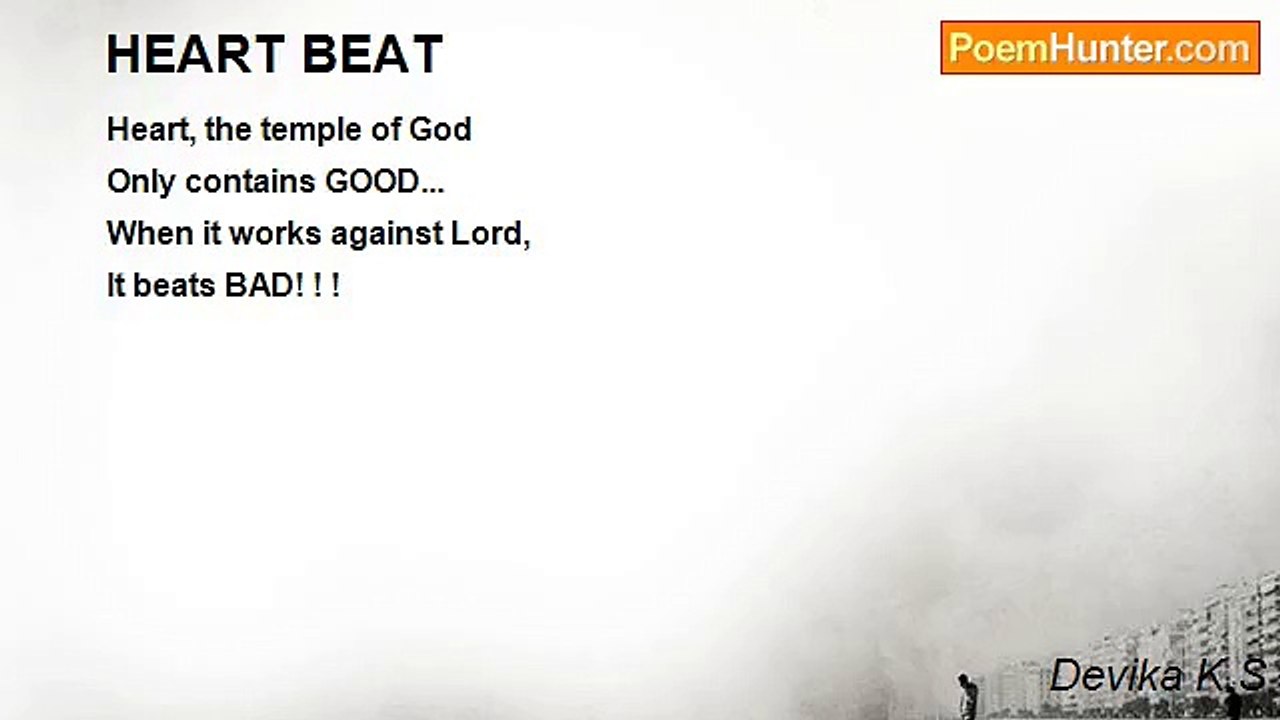 HEART BEAT

PoemHunter.com

Heart, the temple of God
Only contains GOOD...
When it works against Lord,
It beats BAD! ! !

Devika K.S